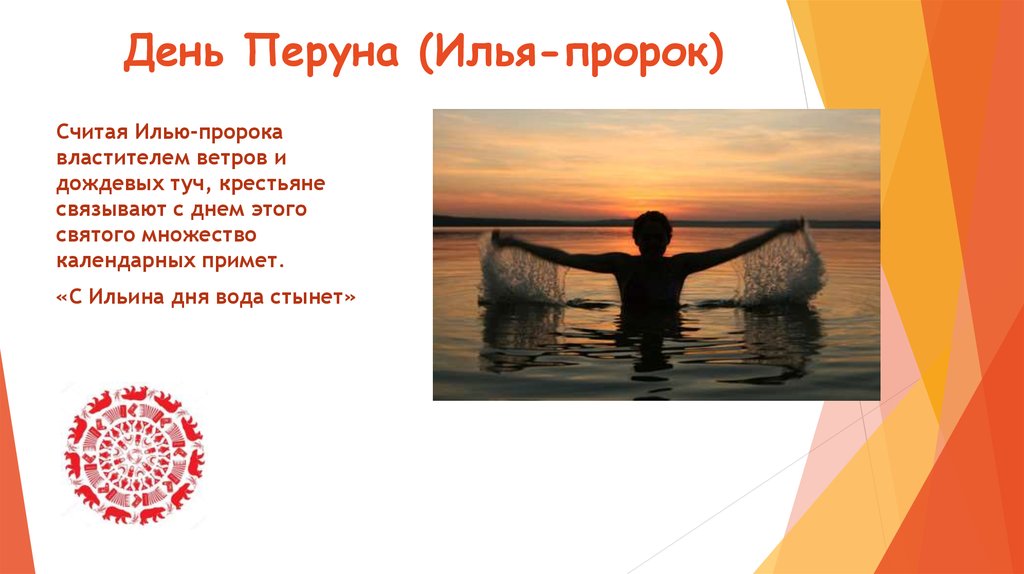 День Перуна (Илья-пророк)

Считая Илью-пророка властителем ветров и дождевых туч, крестьяне связывают с днем этого святого множество календарных примет.

«С Ильина дня вода стынет»